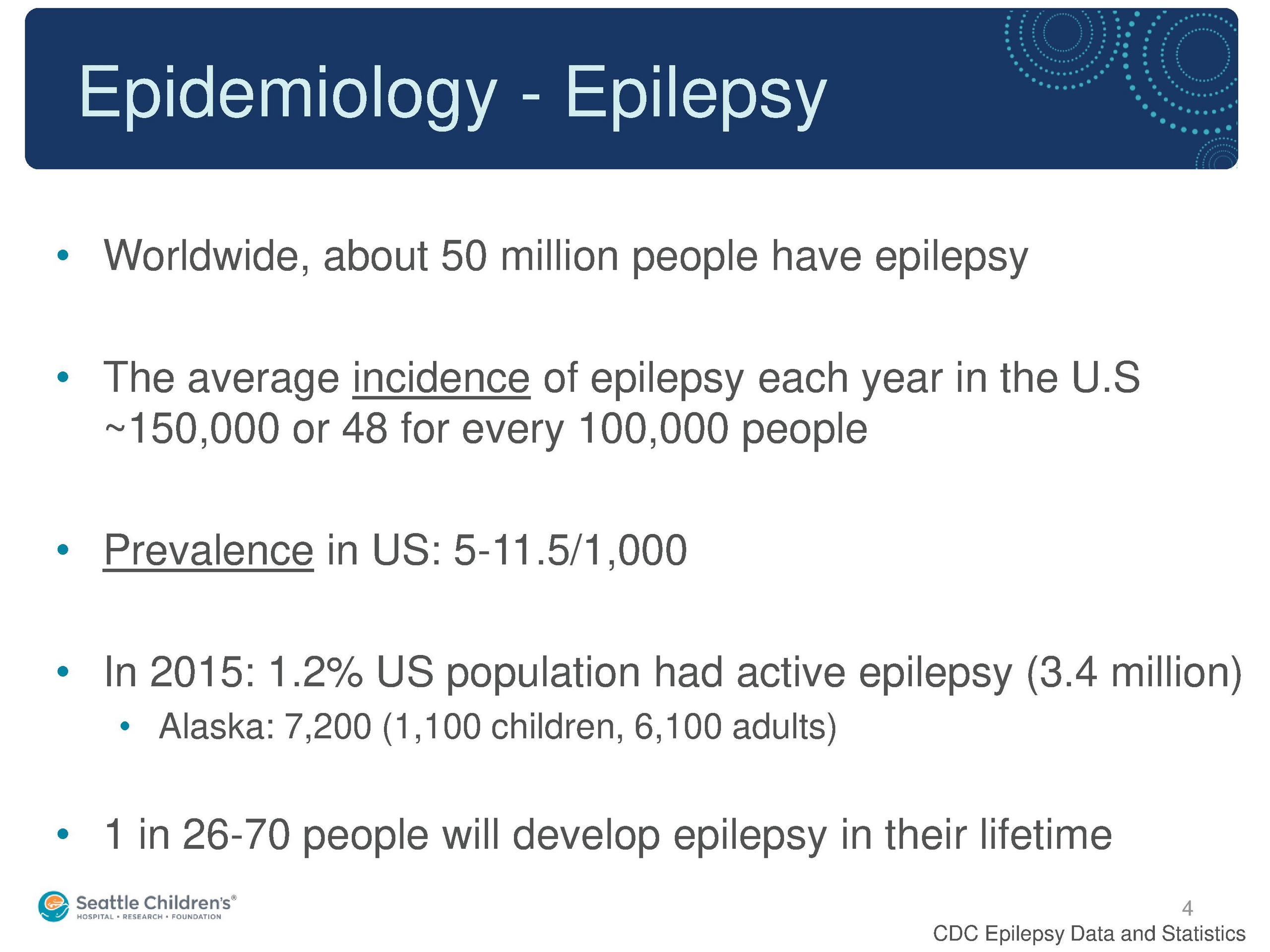 Epidemiology - Epilepsy

• Worldwide, about 50 million people have epilepsy

• The average incidence of epilepsy each year in the U.S ~150,000 or 48 for every 100,000 people

• Prevalence in US: 5-11.5/1,000

• In 2015: 1.2% US population had active epilepsy (3.4 million)
  • Alaska: 7,200 (1,100 children, 6,100 adults)

• 1 in 26-70 people will develop epilepsy in their lifetime

Seattle Children's®
HOSPITAL • RESEARCH • FOUNDATION

4

CDC Epilepsy Data and Statistics